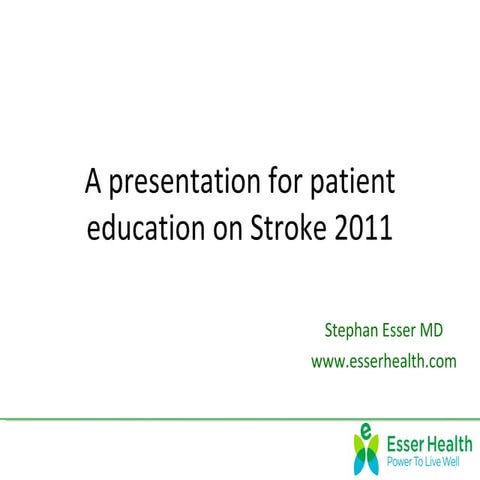 A presentation for patient education on Stroke 2011

Stephan Esser MD
www.esserhealth.com

e
Esser Health
Power To Live Well